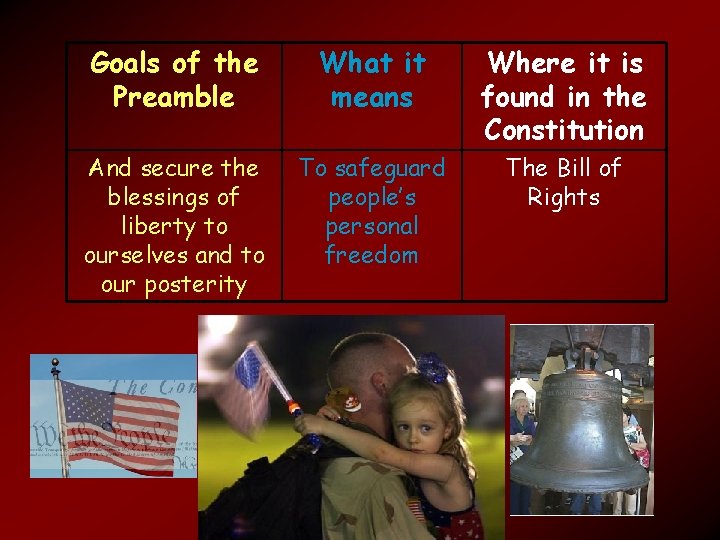 | Goals of the Preamble | What it means | Where it is found in the Constitution |
|---|---|---|
| And secure the blessings of liberty to ourselves and to our posterity | To safeguard people's personal freedom | The Bill of Rights |

The Con

We the People